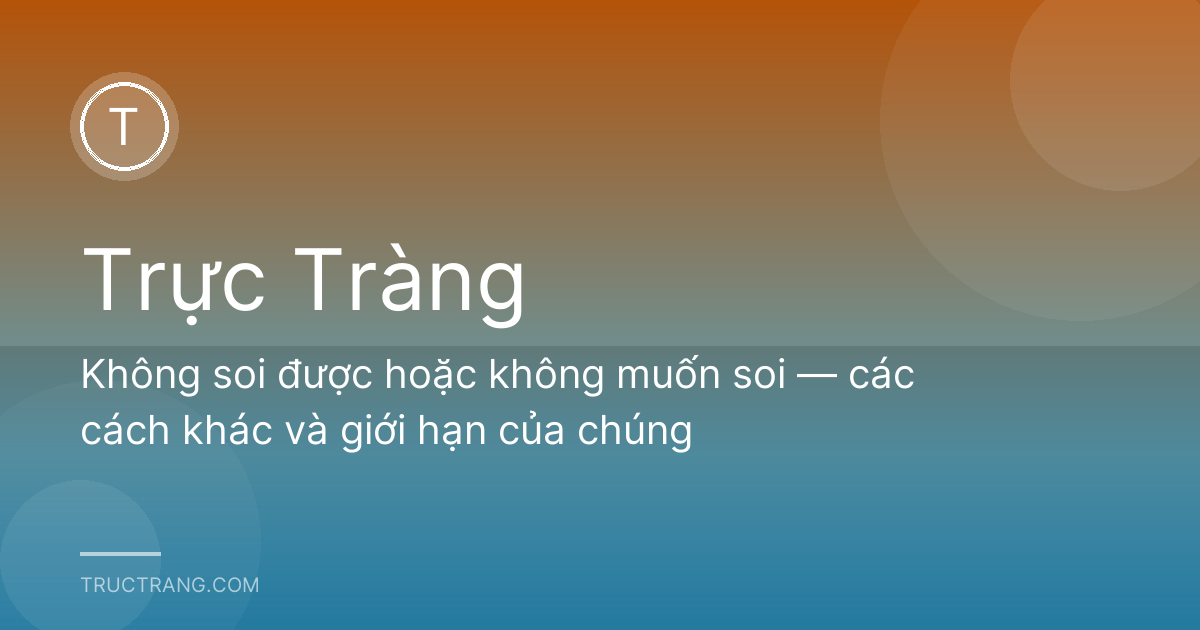 T

Trực Tràng

Không soi được hoặc không muốn soi — các cách khác và giới hạn của chúng

TRUCTRANG.COM